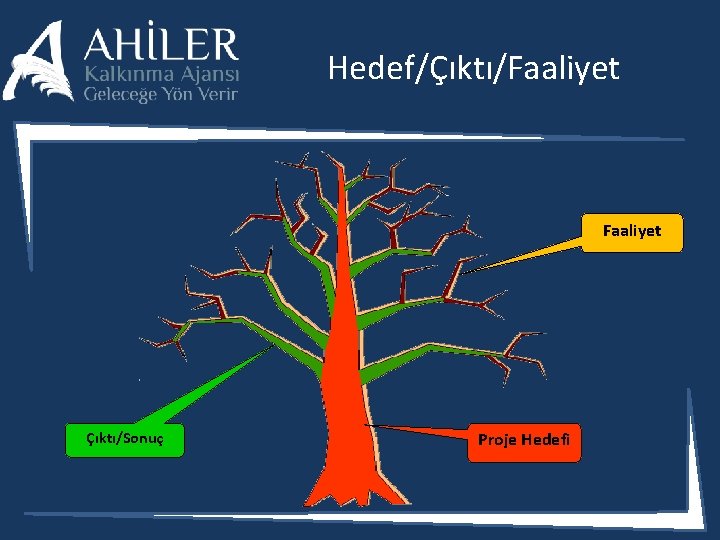 AHİLER
Kalkınma Ajansı
Geleceğe Yön Verir

Hedef/Çıktı/Faaliyet

Faaliyet

Çıktı/Sonuç

Proje Hedefi